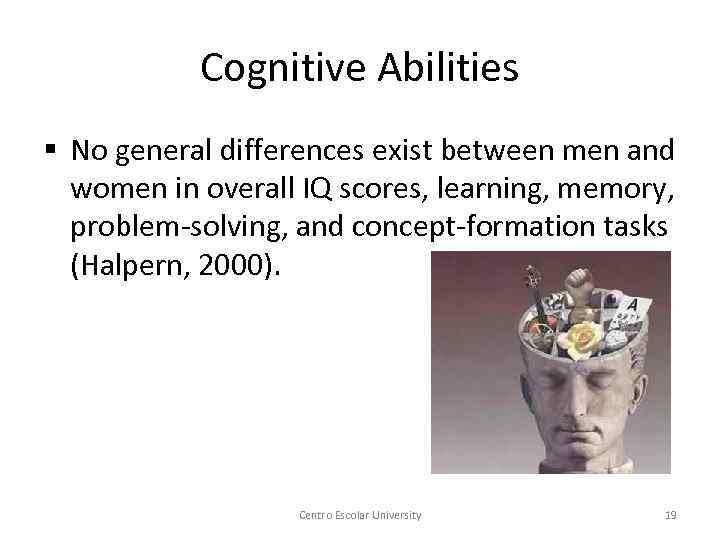 Cognitive Abilities

▪ No general differences exist between men and women in overall IQ scores, learning, memory, problem-solving, and concept-formation tasks (Halpern, 2000).

A

Centro Escolar University

19